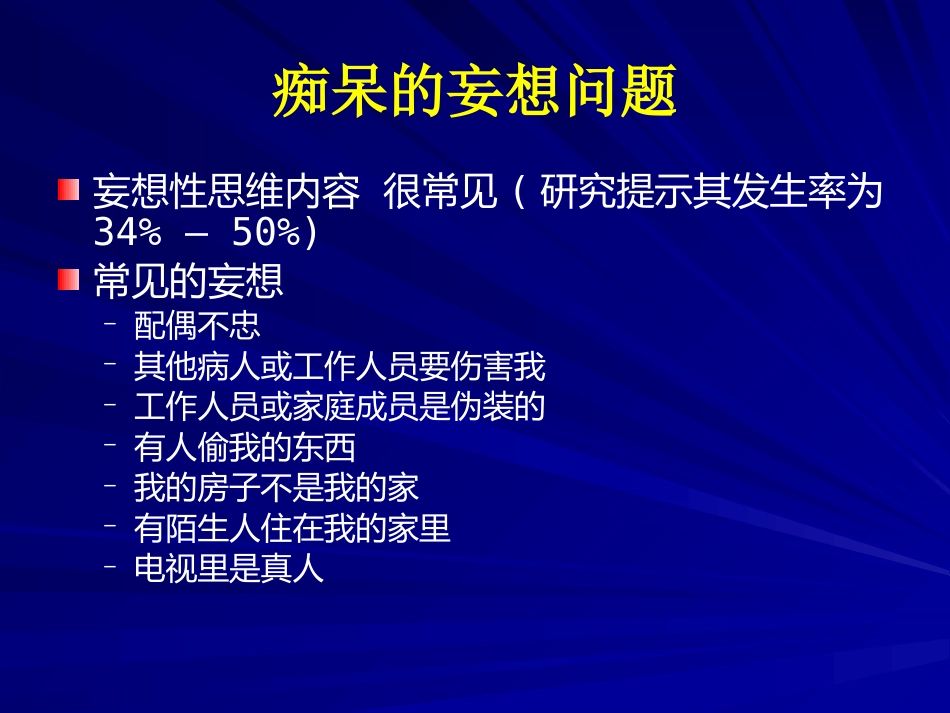 痴呆的妄想问题

妄想性思维内容 很常见（研究提示其发生率为 34% – 50%)

常见的妄想

– 配偶不忠
– 其他病人或工作人员要伤害我
– 工作人员或家庭成员是伪装的
– 有人偷我的东西
– 我的房子不是我的家
– 有陌生人住在我的家里
– 电视里是真人